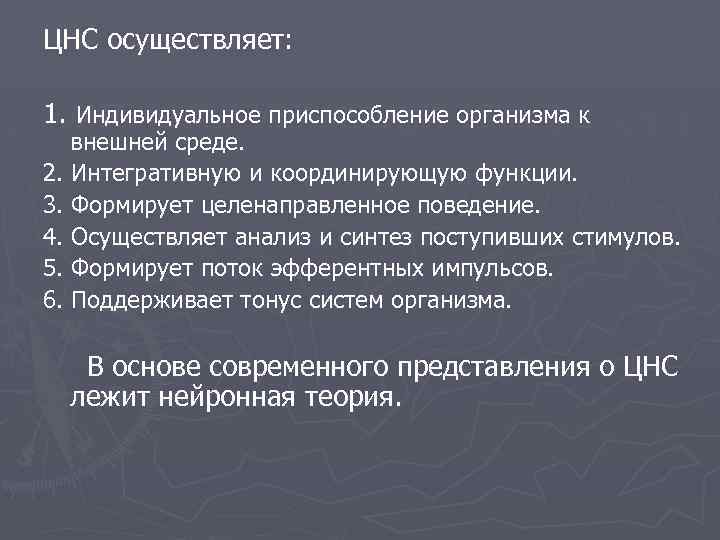 ЦНС осуществляет:

1. Индивидуальное приспособление организма к внешней среде.
2. Интегративную и координирующую функции.
3. Формирует целенаправленное поведение.
4. Осуществляет анализ и синтез поступивших стимулов.
5. Формирует поток эфферентных импульсов.
6. Поддерживает тонус систем организма.

В основе современного представления о ЦНС лежит нейронная теория.